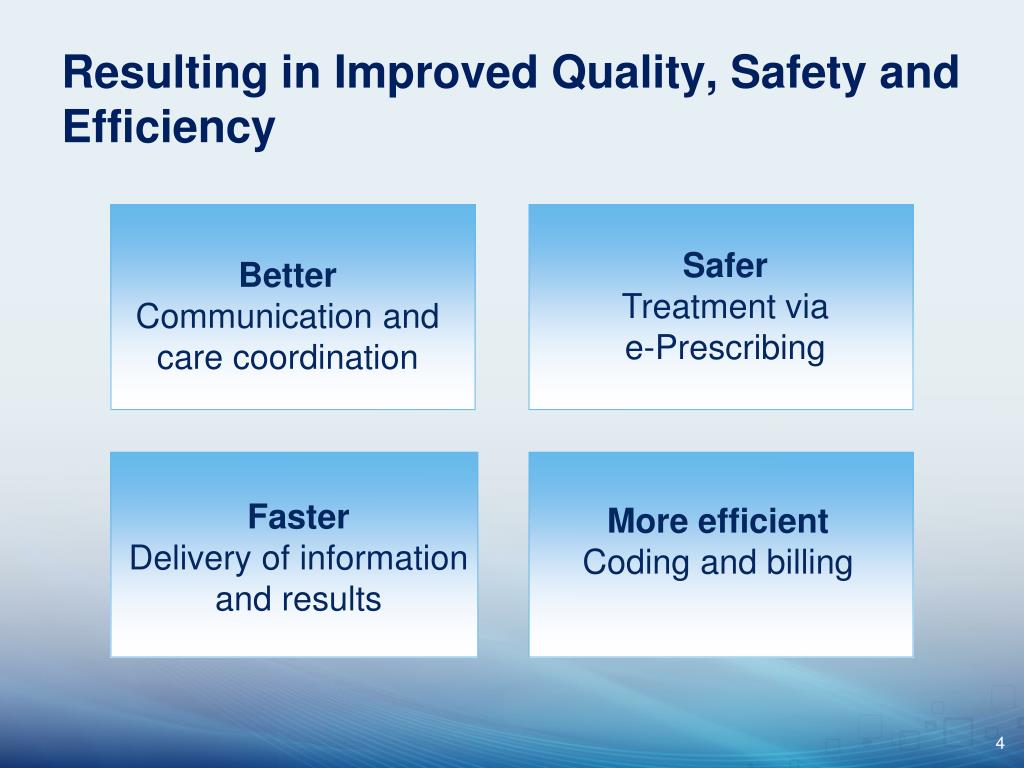 Resulting in Improved Quality, Safety and Efficiency

Better
Communication and care coordination

Safer
Treatment via e-Prescribing

Faster
Delivery of information and results

More efficient
Coding and billing

4